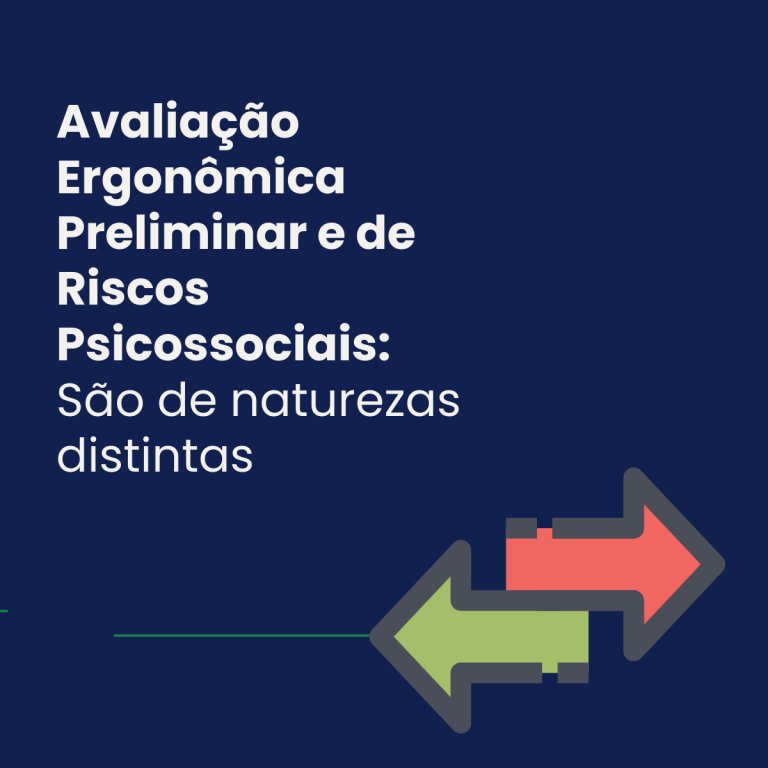 Avaliação Ergonômica Preliminar e de Riscos Psicossociais: São de naturezas distintas